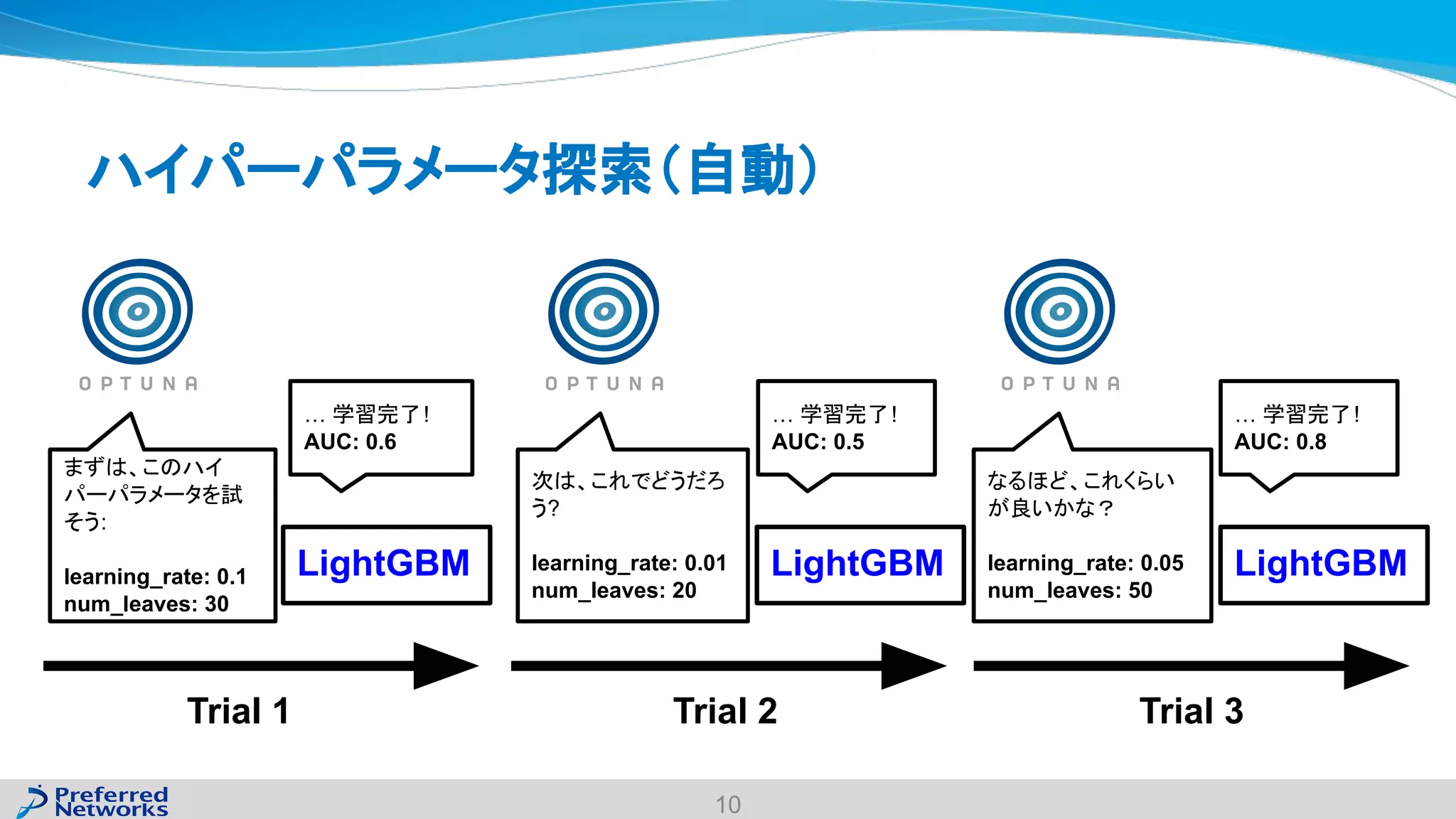 ハイパーパラメータ探索(自動)

OPTUNA

まずは、このハイパーパラメータを試そう:

learning_rate: 0.1
num_leaves: 30

... 学習完了!
AUC: 0.6

LightGBM

Trial 1

OPTUNA

次は、これでどうだろう?

learning_rate: 0.01
num_leaves: 20

... 学習完了!
AUC: 0.5

LightGBM

Trial 2

OPTUNA

なるほど、これくらいが良いかな?

learning_rate: 0.05
num_leaves: 50

... 学習完了!
AUC: 0.8

LightGBM

Trial 3

Preferred Networks

10